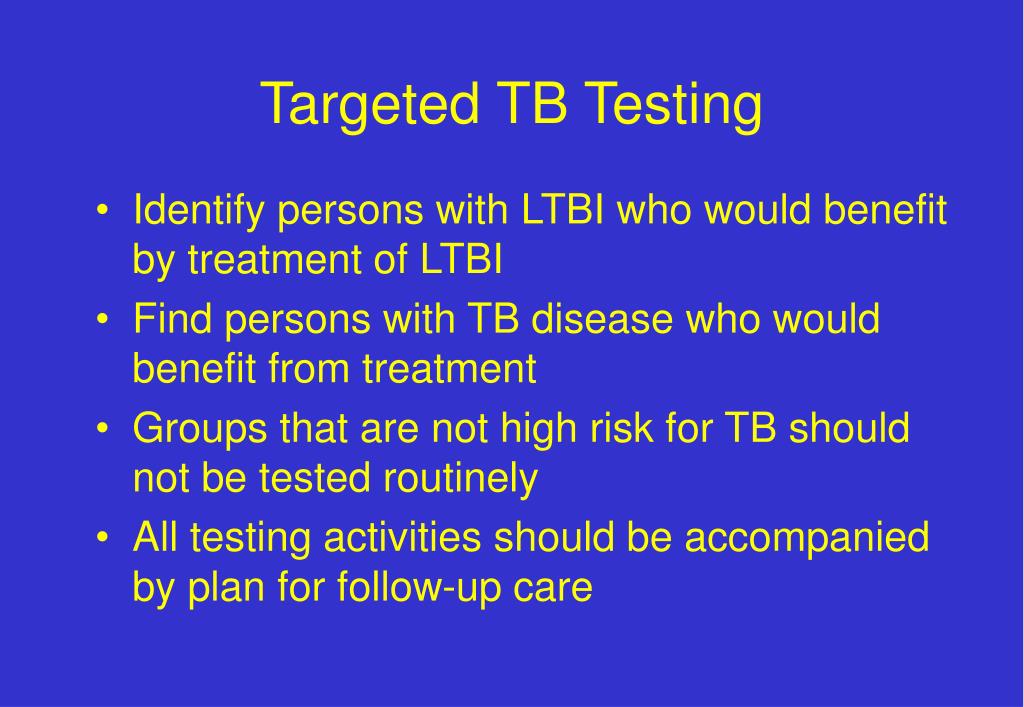 Targeted TB Testing

• Identify persons with LTBI who would benefit by treatment of LTBI
• Find persons with TB disease who would benefit from treatment
• Groups that are not high risk for TB should not be tested routinely
• All testing activities should be accompanied by plan for follow-up care